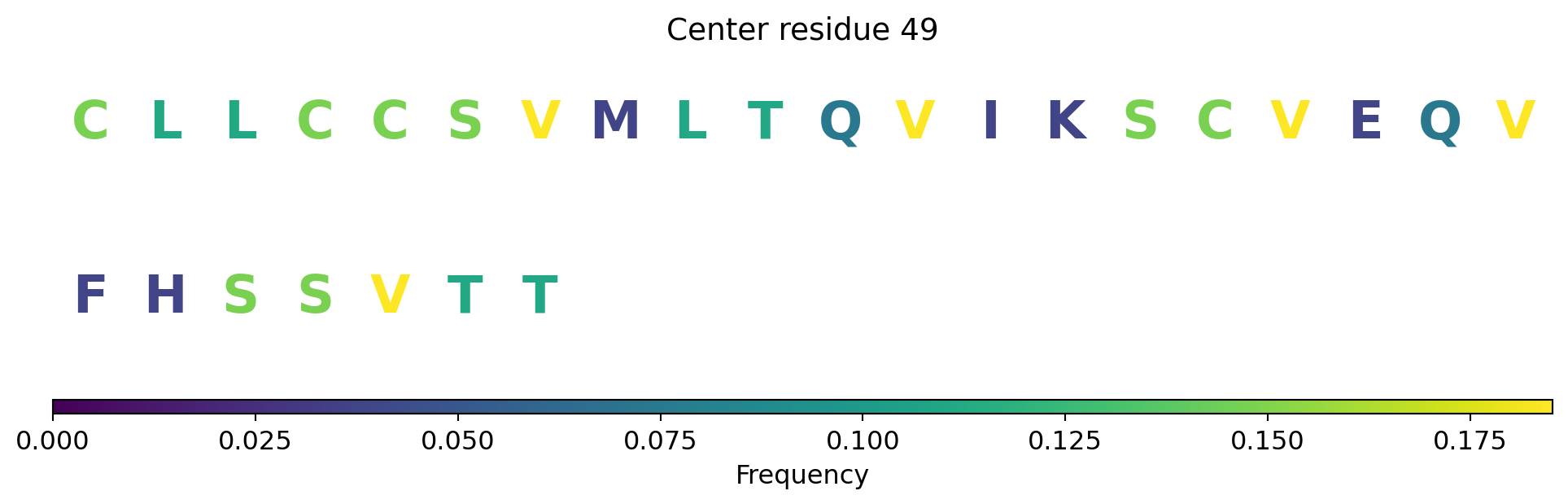 Center residue 49

C L L C C S V M L T Q V I K S C V E Q V

F H S S V T T

0.000 0.025 0.050 0.075 0.100 0.125 0.150 0.175

Frequency